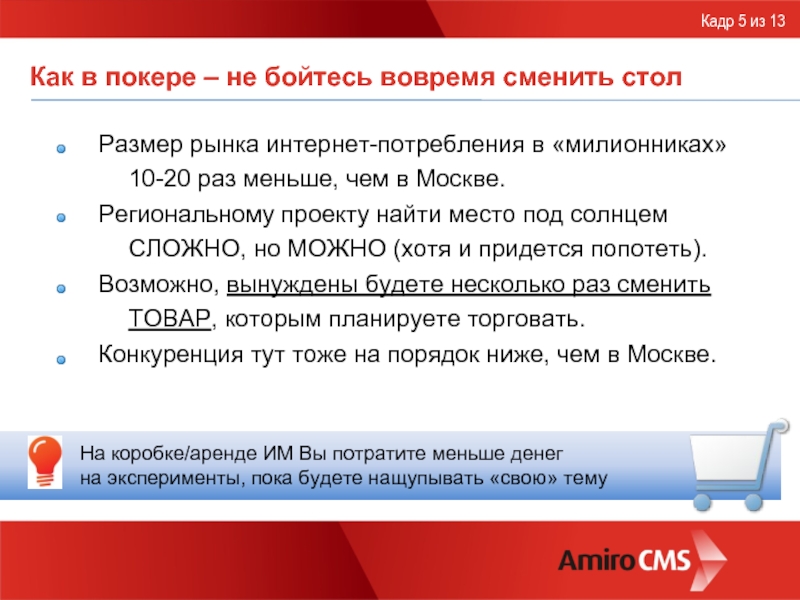 Кадр 5 из 13

Как в покере – не бойтесь вовремя сменить стол

Размер рынка интернет-потребления в «милионниках» 10-20 раз меньше, чем в Москве.

Региональному проекту найти место под солнцем СЛОЖНО, но МОЖНО (хотя и придется попотеть).

Возможно, вынуждены будете несколько раз сменить ТОВАР, которым планируете торговать.

Конкуренция тут тоже на порядок ниже, чем в Москве.

На коробке/аренде ИМ Вы потратите меньше денег на эксперименты, пока будете нащупывать «свою» тему

Amiro CMS